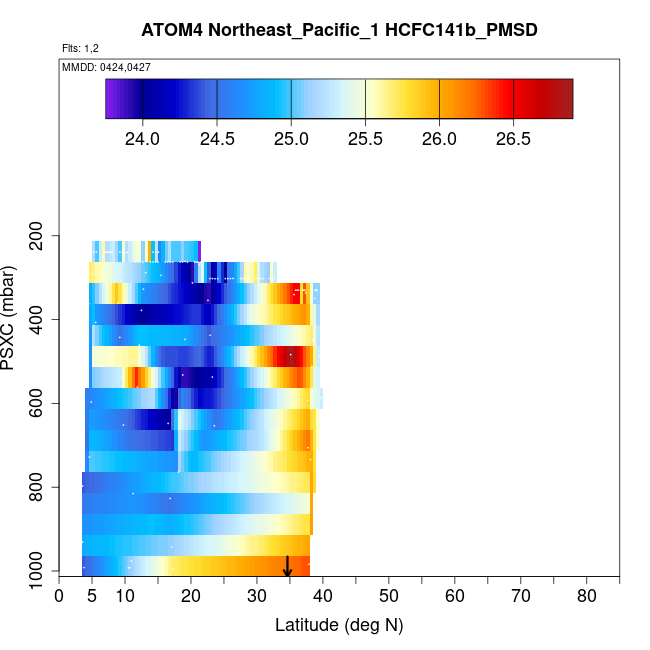 ATOM4 Northeast_Pacific_1 HCFC141b_PMSD

Flts: 1,2

MMDD: 0424,0427

24.0
24.5
25.0
25.5
26.0
26.5

PSXC (mbar)

200
400
600
800
1000

0
5
10
20
30
40
50
60
70
80

Latitude (deg N)